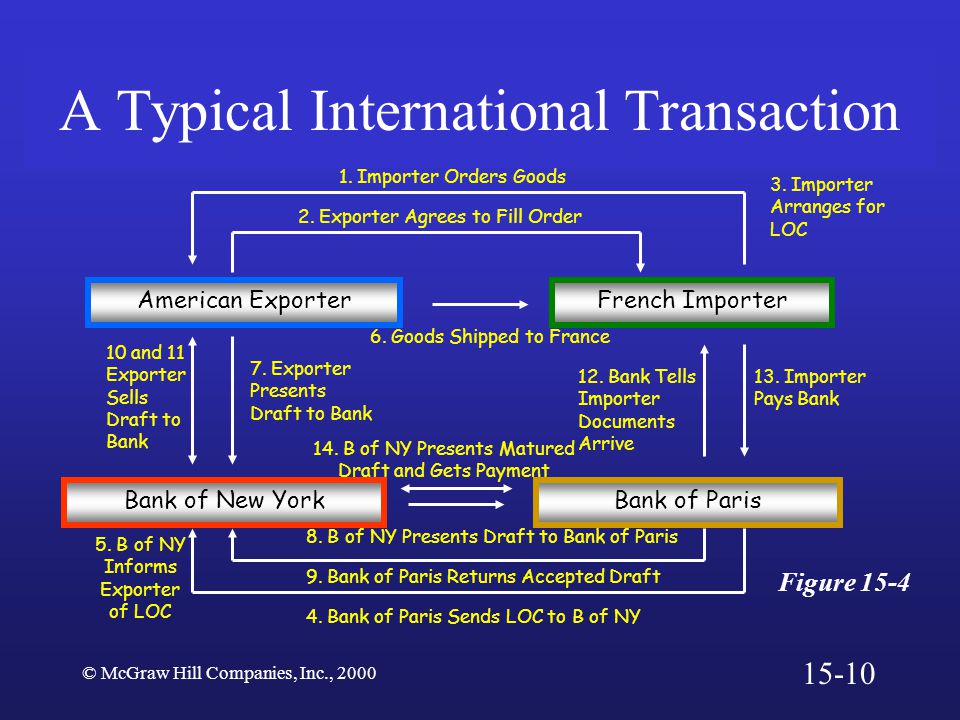 A Typical International Transaction

1. Importer Orders Goods

2. Exporter Agrees to Fill Order

3. Importer Arranges for LOC

American Exporter

French Importer

6. Goods Shipped to France

10 and 11 Exporter Sells Draft to Bank

7. Exporter Presents Draft to Bank

12. Bank Tells Importer Documents Arrive

13. Importer Pays Bank

14. B of NY Presents Matured Draft and Gets Payment

Bank of New York

Bank of Paris

5. B of NY Informs Exporter of LOC

8. B of NY Presents Draft to Bank of Paris

9. Bank of Paris Returns Accepted Draft

4. Bank of Paris Sends LOC to B of NY

Figure 15-4

© McGraw Hill Companies, Inc., 2000

15-10